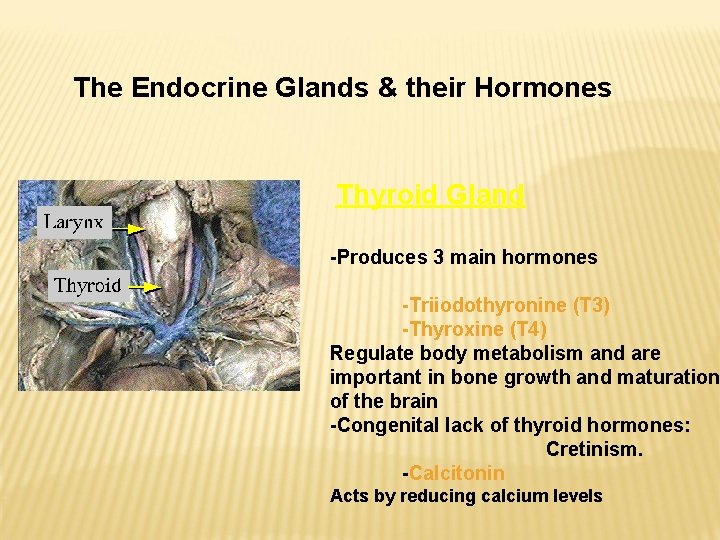 The Endocrine Glands & their Hormones

Larynx

Thyroid

Thyroid Gland

-Produces 3 main hormones

-Triiodothyronine (T3)
-Thyroxine (T4)
Regulate body metabolism and are important in bone growth and maturation of the brain
-Congenital lack of thyroid hormones: Cretinism.

-Calcitonin
Acts by reducing calcium levels